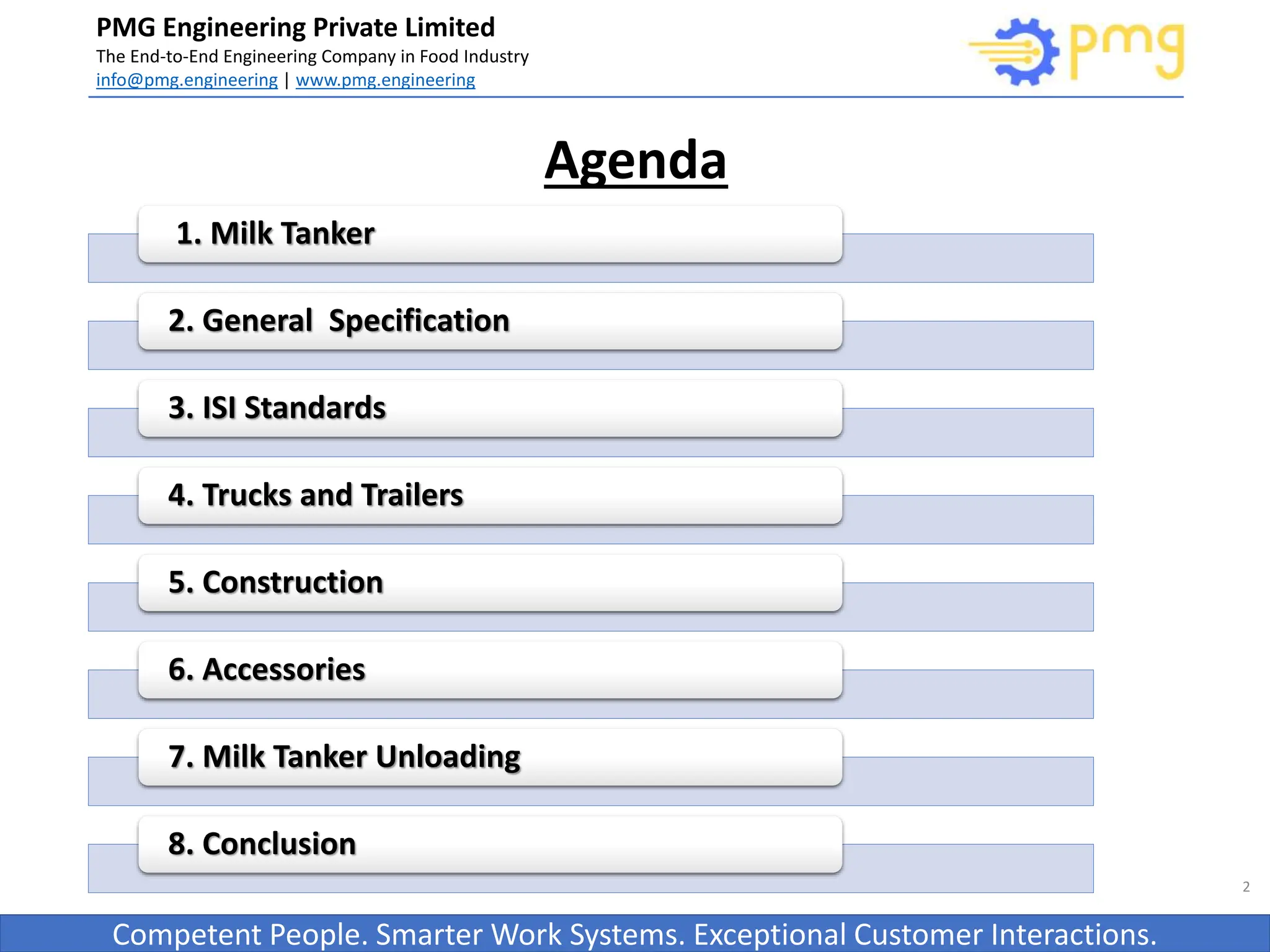 PMG Engineering Private Limited
The End-to-End Engineering Company in Food Industry
info@pmg.engineering | www.pmg.engineering

pmg

Agenda

1. Milk Tanker

2. General Specification

3. ISI Standards

4. Trucks and Trailers

5. Construction

6. Accessories

7. Milk Tanker Unloading

8. Conclusion

2

Competent People. Smarter Work Systems. Exceptional Customer Interactions.